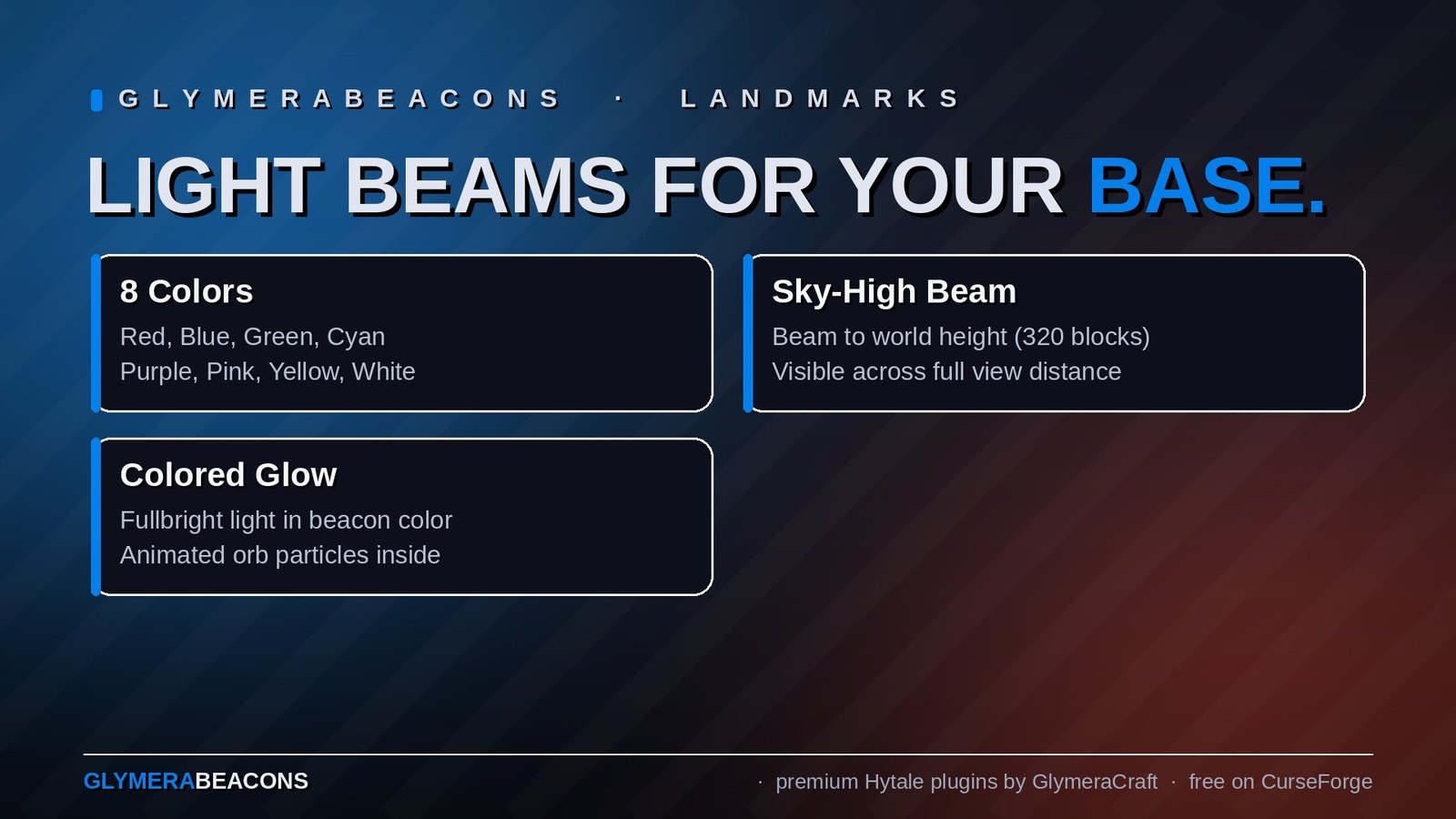 GLYMERABEACONS · LANDMARKS

LIGHT BEAMS FOR YOUR BASE.

8 Colors

Red, Blue, Green, Cyan
Purple, Pink, Yellow, White

Colored Glow

Fullbright light in beacon color
Animated orb particles inside

Sky-High Beam

Beam to world height (320 blocks)
Visible across full view distance

GLYMERABEACONS

· premium Hytale plugins by GlymeraCraft · free on CurseForge